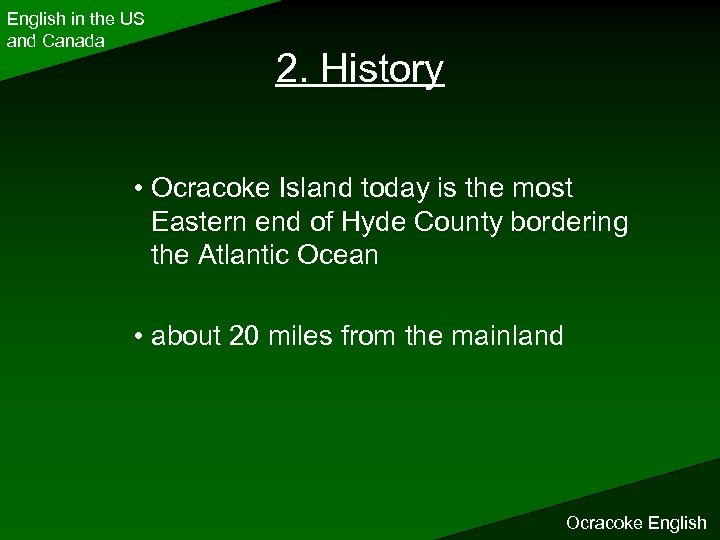 English in the US and Canada

2. History

• Ocracoke Island today is the most Eastern end of Hyde County bordering the Atlantic Ocean

• about 20 miles from the mainland

Ocracoke English